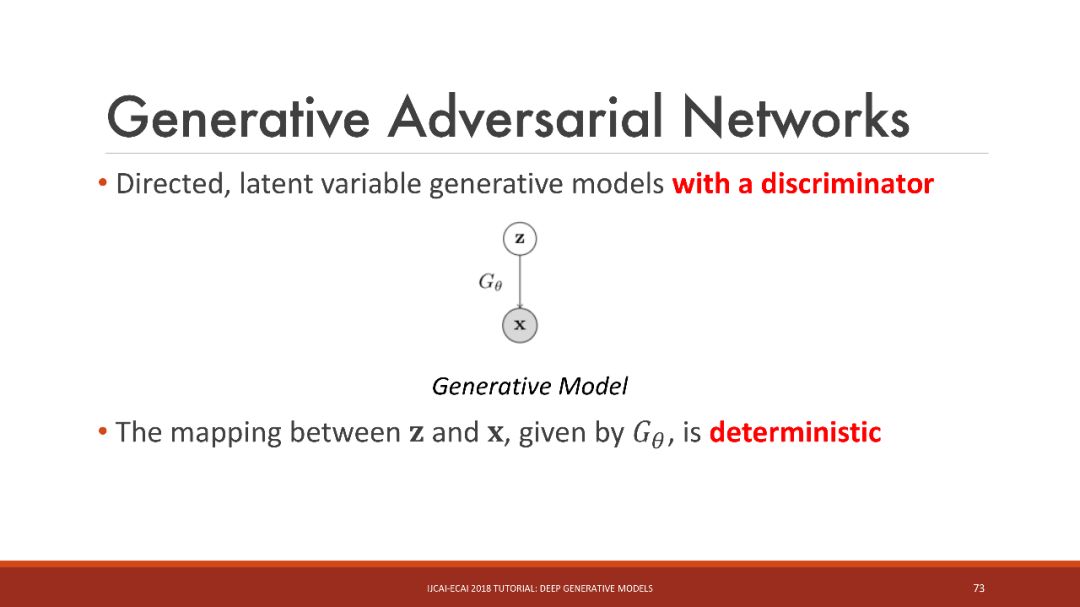 Generative Adversarial Networks

• Directed, latent variable generative models with a discriminator

$\mathbf{z}$

$G_\theta$

$\mathbf{x}$

Generative Model

• The mapping between $\mathbf{z}$ and $\mathbf{x}$, given by $G_\theta$, is deterministic

IJCAI-ECAI 2018 TUTORIAL: DEEP GENERATIVE MODELS

73